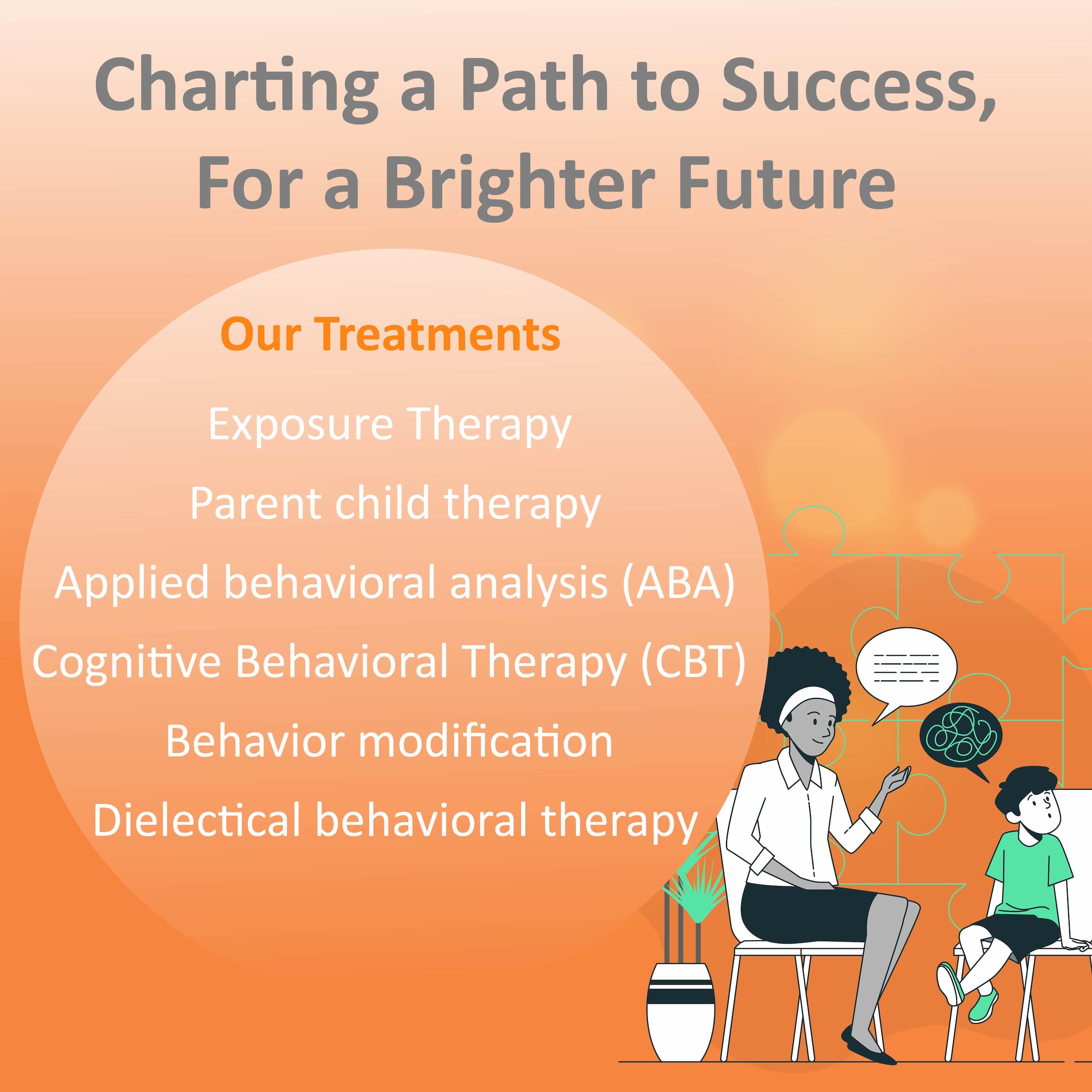 Charting a Path to Success, For a Brighter Future

Our Treatments

Exposure Therapy

Parent child therapy

Applied behavioral analysis (ABA)

Cognitive Behavioral Therapy (CBT)

Behavior modification

Dielectical behavioral therapy